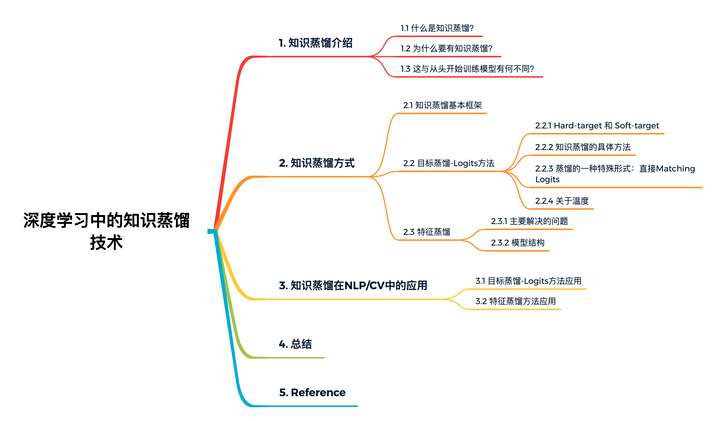 深度学习中的知识蒸馏技术

1. 知识蒸馏介绍

1.1 什么是知识蒸馏?

1.2 为什么要有知识蒸馏?

1.3 这与从头开始训练模型有何不同?

2. 知识蒸馏方式

2.1 知识蒸馏基本框架

2.2 目标蒸馏-Logits方法

2.2.1 Hard-target 和 Soft-target

2.2.2 知识蒸馏的具体方法

2.2.3 蒸馏的一种特殊形式：直接Matching Logits

2.2.4 关于温度

2.3 特征蒸馏

2.3.1 主要解决的问题

2.3.2 模型结构

3. 知识蒸馏在NLP/CV中的应用

3.1 目标蒸馏-Logits方法应用

3.2 特征蒸馏方法应用

4. 总结

5. Reference